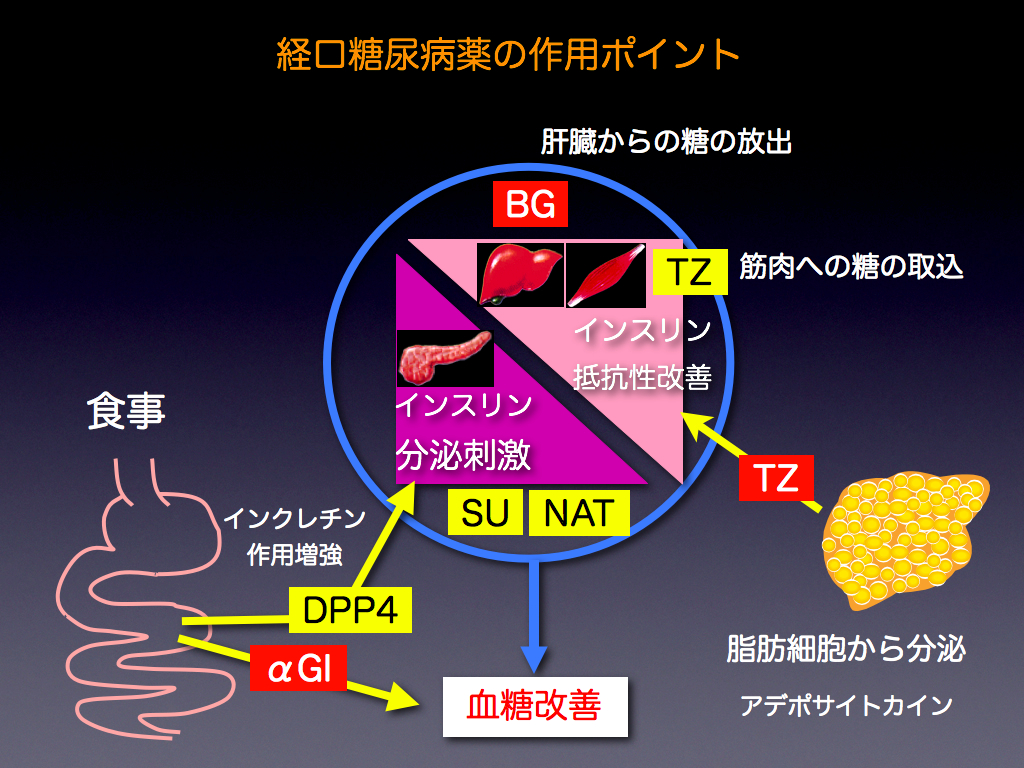 経口糖尿病薬の作用ポイント

肝臓からの糖の放出

BG

TZ

筋肉への糖の取込

インスリン
抵抗性改善

インスリン
分泌刺激

食事

インクレチン
作用増強

SU

NAT

TZ

DPP4

αGI

血糖改善

脂肪細胞から分泌

アデポサイトカイン